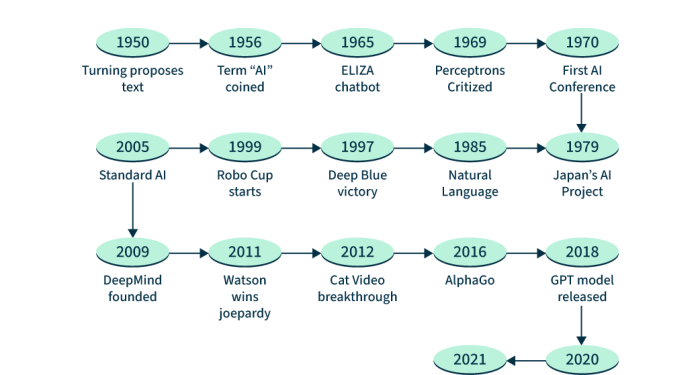 1950
Turning proposes text

1956
Term “AI” coined

1965
ELIZA chatbot

1969
Perceptrons Critized

1970
First AI Conference

2005
Standard AI

1999
Robo Cup starts

1997
Deep Blue victory

1985
Natural Language

1979
Japan’s AI Project

2009
DeepMind founded

2011
Watson wins joepardy

2012
Cat Video breakthrough

2016
AlphaGo

2018
GPT model released

2021

2020